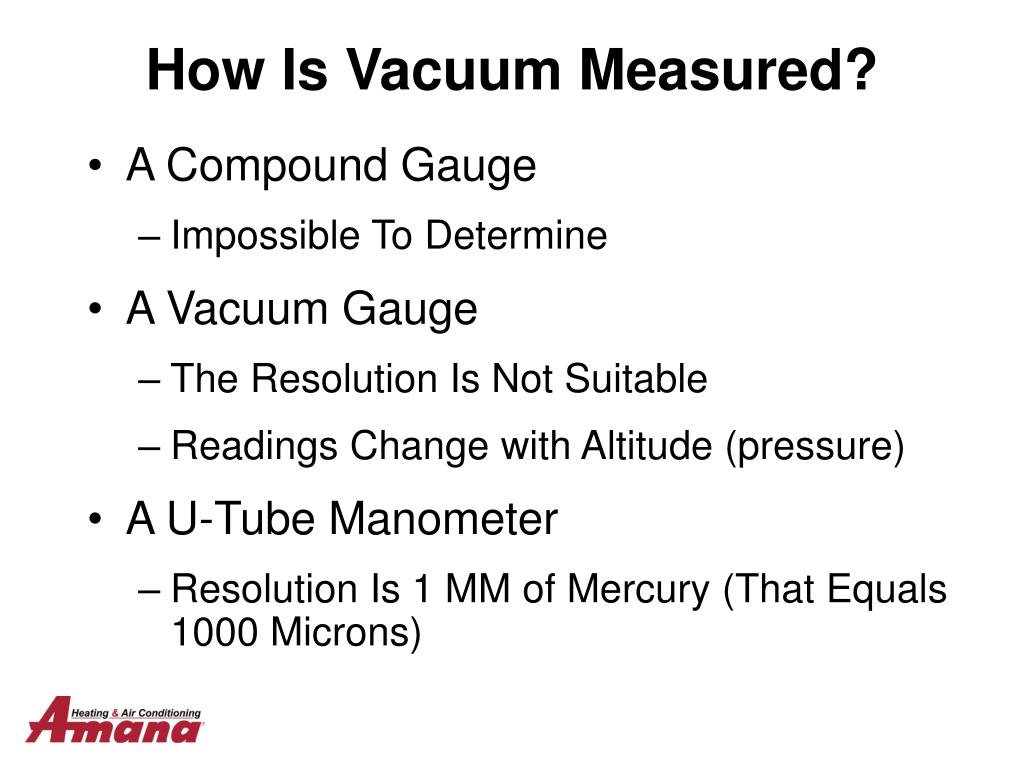 How Is Vacuum Measured?

• A Compound Gauge
– Impossible To Determine

• A Vacuum Gauge
– The Resolution Is Not Suitable
– Readings Change with Altitude (pressure)

• A U-Tube Manometer
– Resolution Is 1 MM of Mercury (That Equals 1000 Microns)

Heating & Air Conditioning
Amana